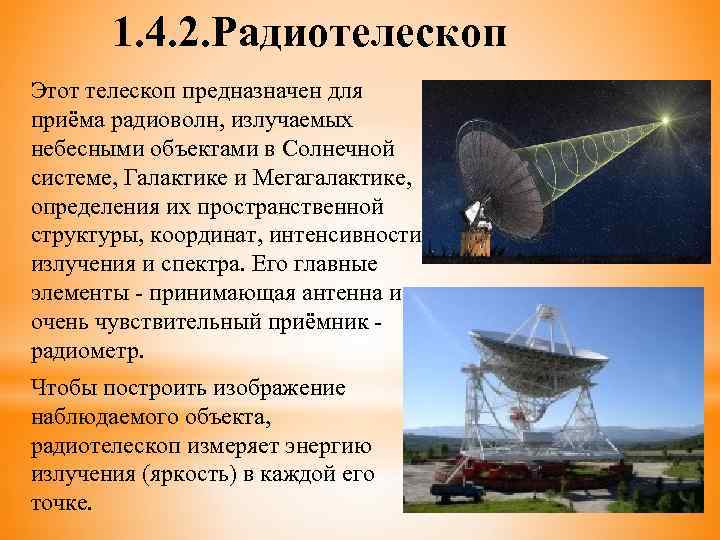 1.4.2.Радиотелескоп

Этот телескоп предназначен для приёма радиоволн, излучаемых небесными объектами в Солнечной системе, Галактике и Мегагалактике, определения их пространственной структуры, координат, интенсивности излучения и спектра. Его главные элементы - принимающая антенна и очень чувствительный приёмник - радиометр.

Чтобы построить изображение наблюдаемого объекта, радиотелескоп измеряет энергию излучения (яркость) в каждой его точке.